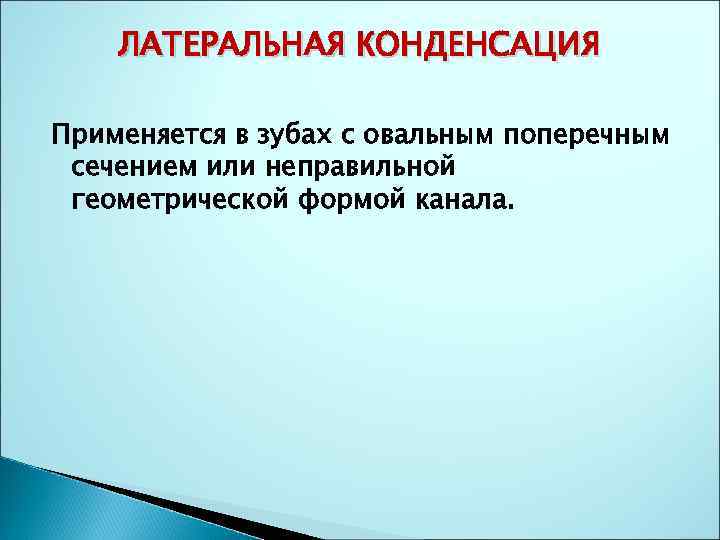 ЛАТЕРАЛЬНАЯ КОНДЕНСАЦИЯ

Применяется в зубах с овальным поперечным сечением или неправильной геометрической формой канала.